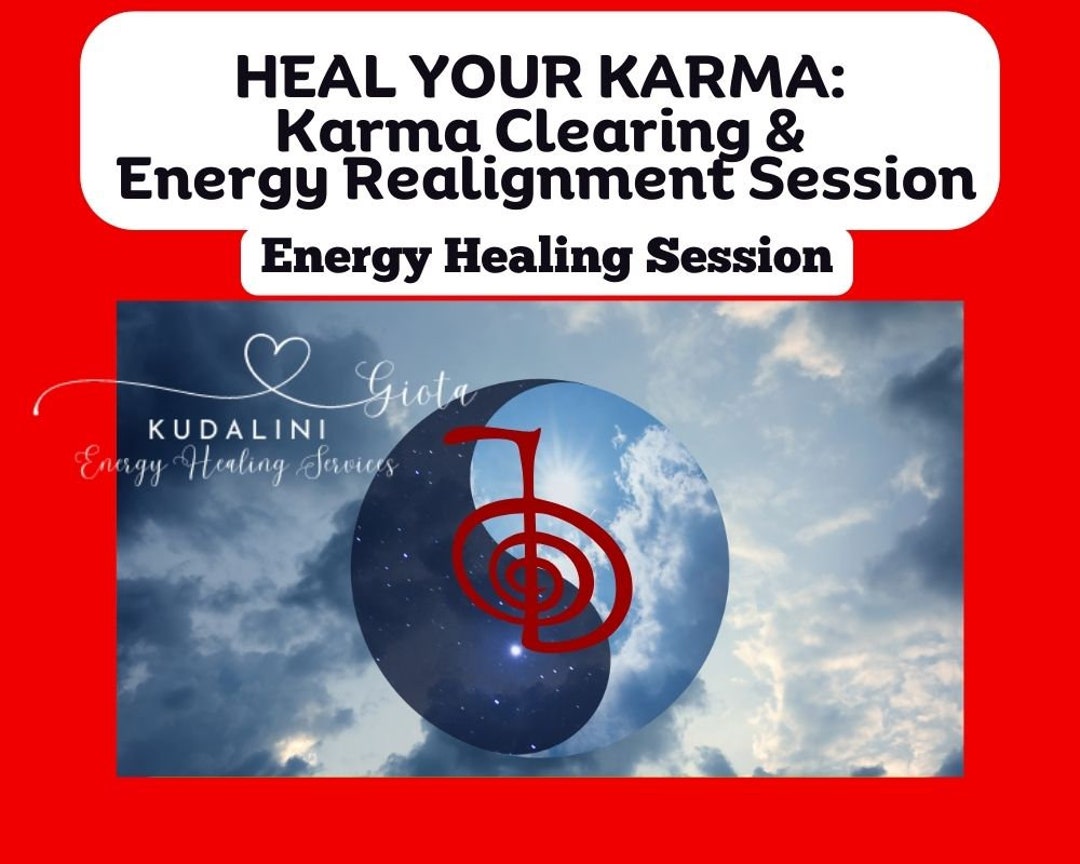 HEAL YOUR KARMA:
Karma Clearing &
Energy Realignment Session

Energy Healing Session

Giota
KUDALINI
Energy Healing Services